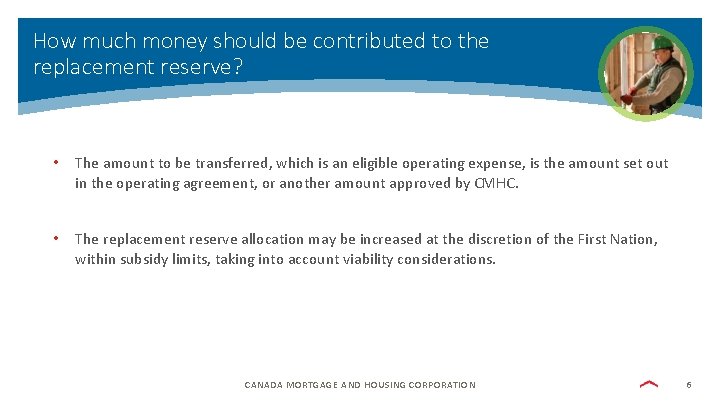 How much money should be contributed to the replacement reserve?

• The amount to be transferred, which is an eligible operating expense, is the amount set out in the operating agreement, or another amount approved by CMHC.

• The replacement reserve allocation may be increased at the discretion of the First Nation, within subsidy limits, taking into account viability considerations.

CANADA MORTGAGE AND HOUSING CORPORATION

6